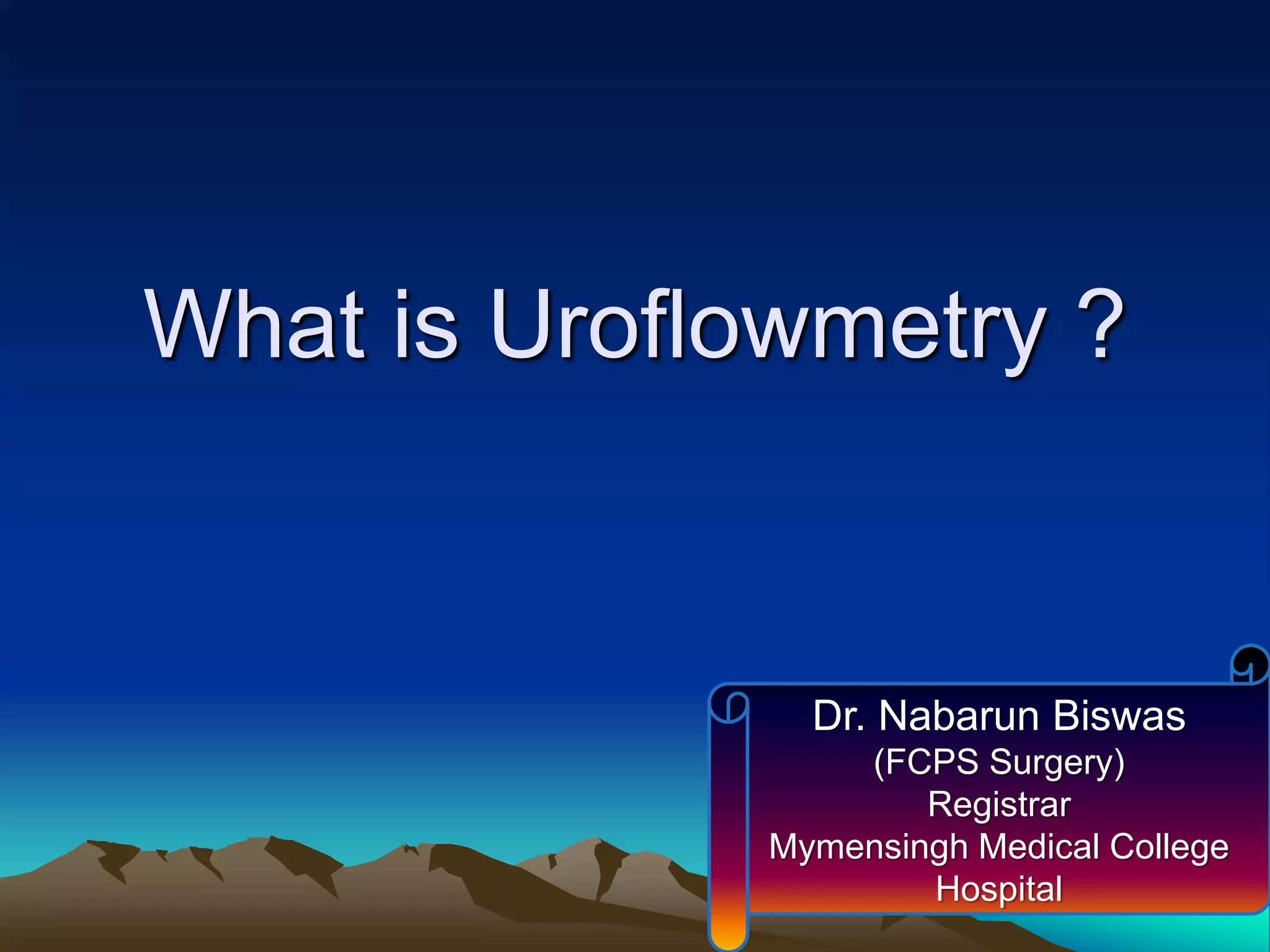 What is Uroflowmetry ?

Dr. Nabarun Biswas
(FCPS Surgery)
Registrar
Mymensingh Medical College Hospital